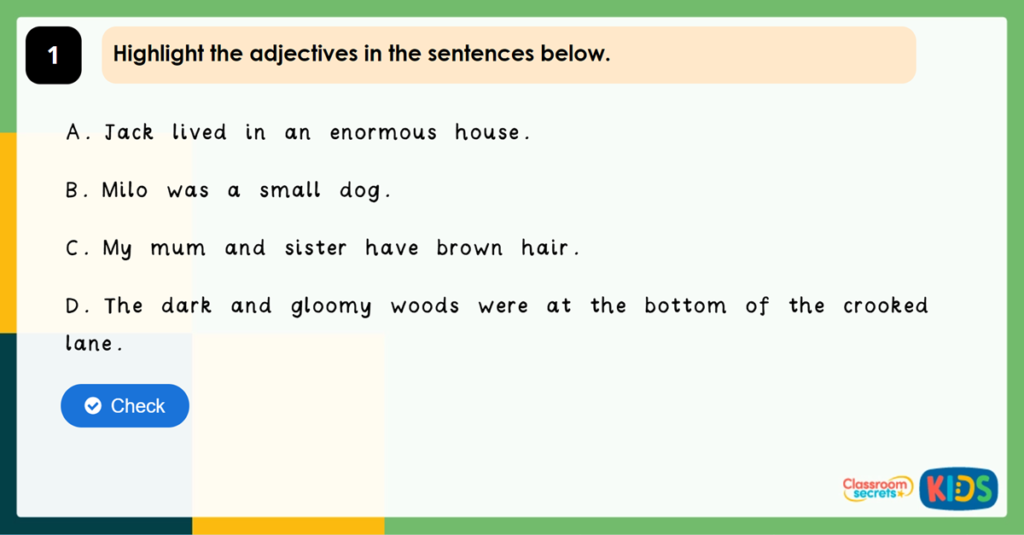 1

Highlight the adjectives in the sentences below.

A. Jack lived in an enormous house.

B. Milo was a small dog.

C. My mum and sister have brown hair.

D. The dark and gloomy woods were at the bottom of the crooked lane.

Check

Classroom secrets KIDS